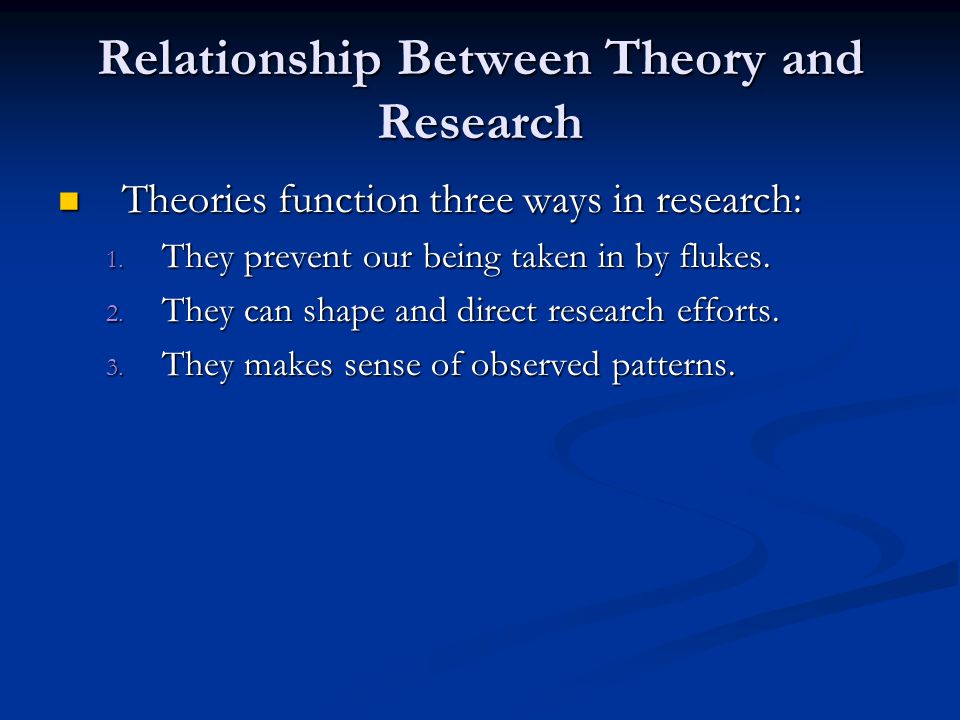 Relationship Between Theory and Research

Theories function three ways in research:

1. They prevent our being taken in by flukes.
2. They can shape and direct research efforts.
3. They makes sense of observed patterns.